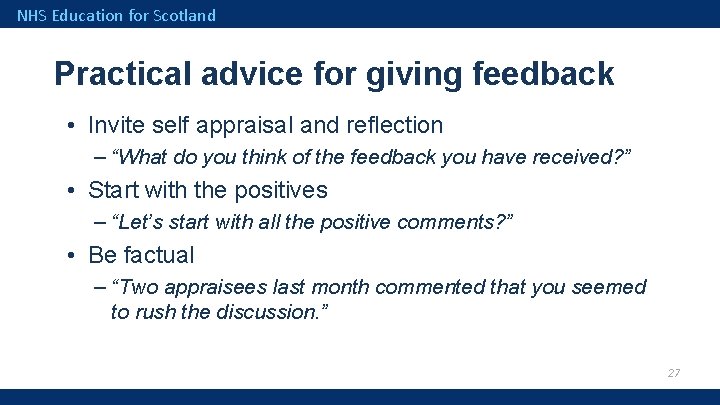 NHS Education for Scotland

Practical advice for giving feedback

• Invite self appraisal and reflection
– “What do you think of the feedback you have received?”

• Start with the positives
– “Let’s start with all the positive comments?”

• Be factual
– “Two appraisees last month commented that you seemed to rush the discussion.”

27